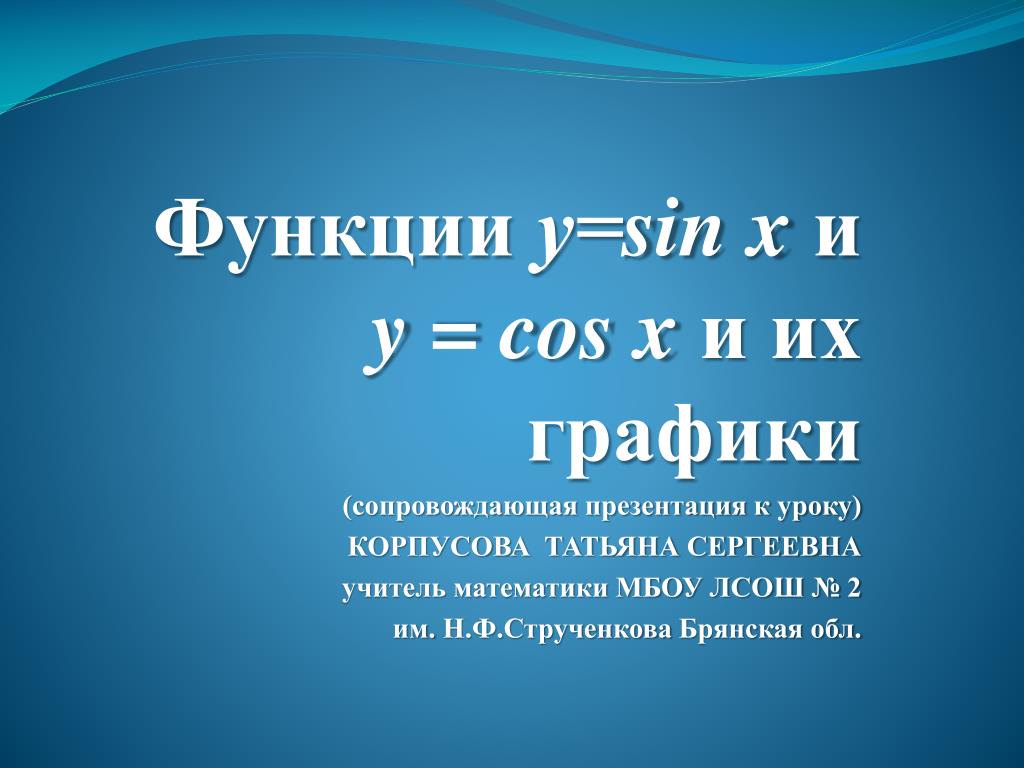 Функции $y=\sin x$ и $y = \cos x$ и их графики

(сопровождающая презентация к уроку)
КОРПУСОВА ТАТЬЯНА СЕРГЕЕВНА
учитель математики МБОУ ЛСОШ № 2
им. Н.Ф.Струченкова Брянская обл.